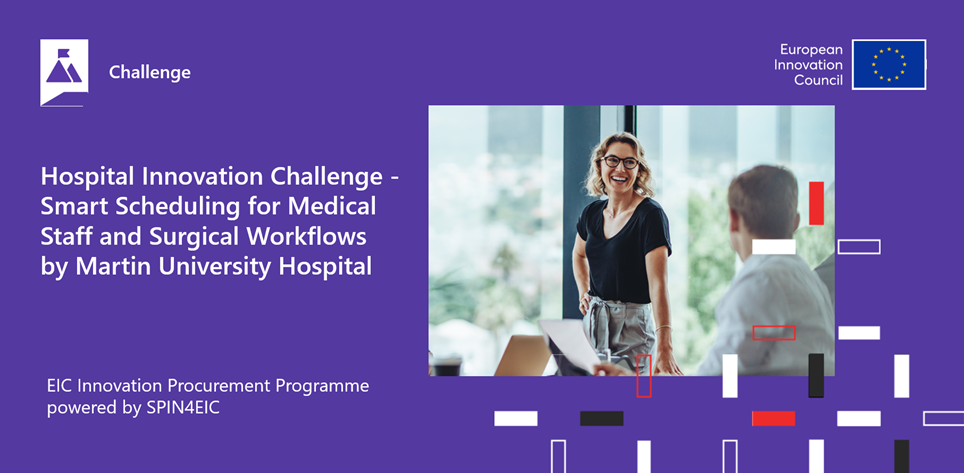 Challenge

European Innovation Council

Hospital Innovation Challenge - Smart Scheduling for Medical Staff and Surgical Workflows by Martin University Hospital

EIC Innovation Procurement Programme powered by SPIN4EIC